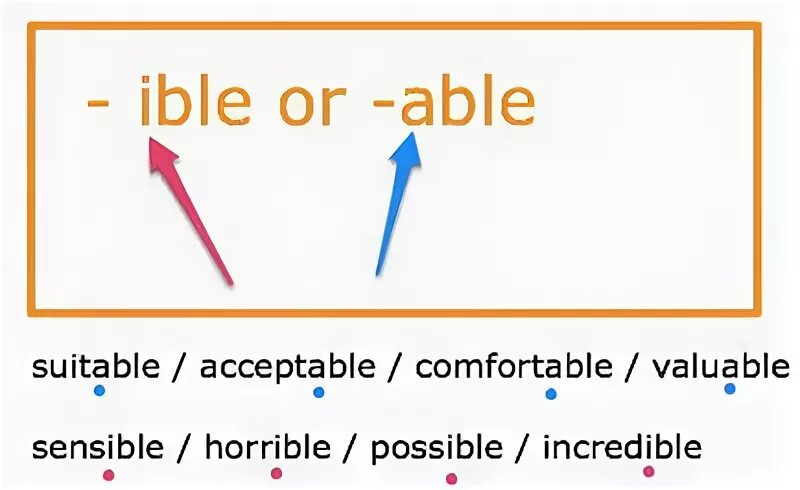 - ible or -able

suitable / acceptable / comfortable / valuable

sensible / horrible / possible / incredible